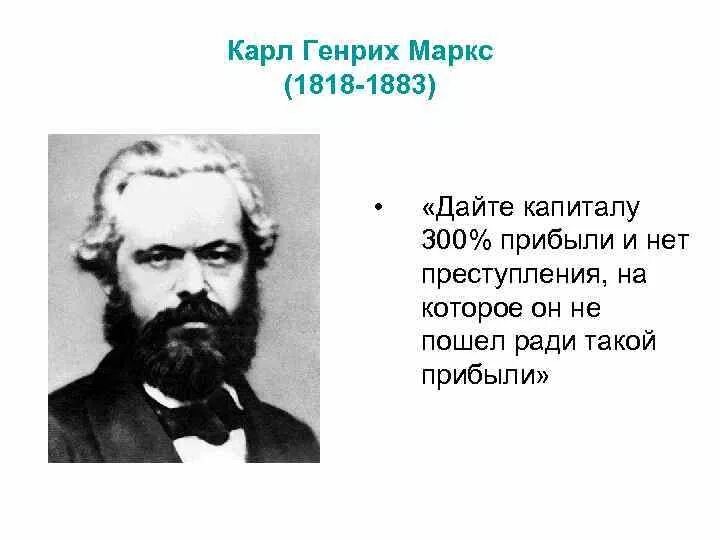 Карл Генрих Маркс
(1818-1883)

• «Дайте капиталу 300% прибыли и нет преступления, на которое он не пошел ради такой прибыли»